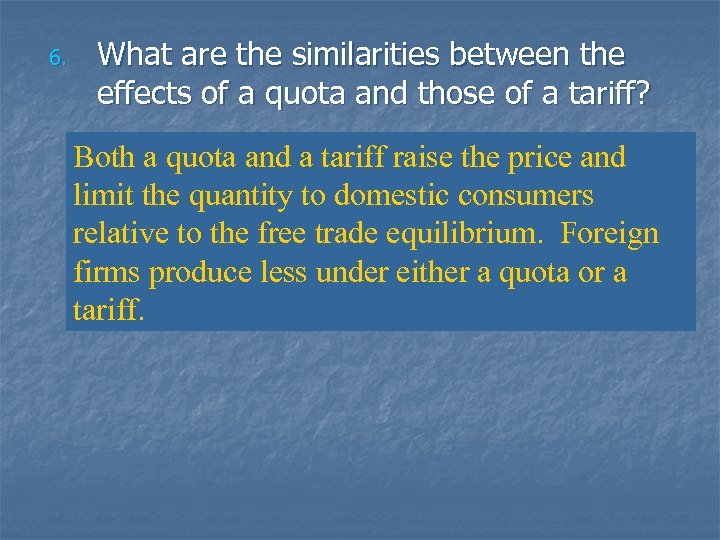 6. What are the similarities between the effects of a quota and those of a tariff?

Both a quota and a tariff raise the price and limit the quantity to domestic consumers relative to the free trade equilibrium.  Foreign firms produce less under either a quota or a tariff.